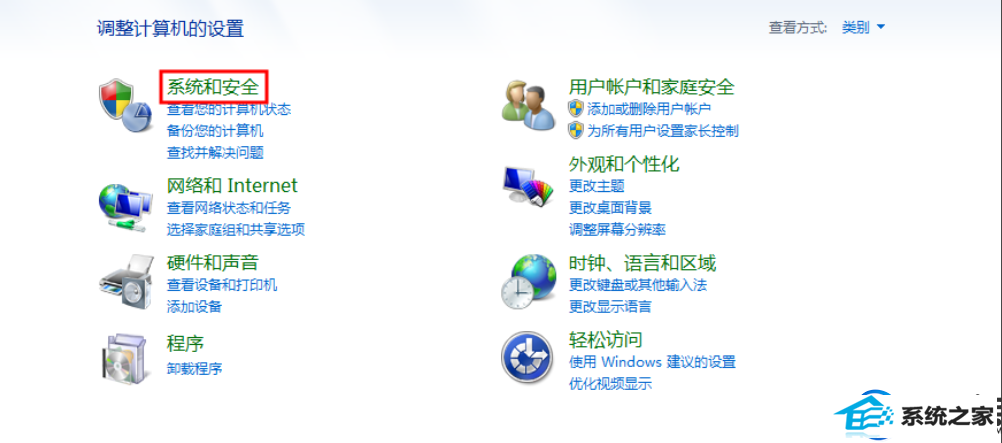 调整计算机的设置

查看方式: 类别

系统和安全
查看您的计算机状态
备份您的计算机
查找并解决问题

网络和 Internet
查看网络状态和任务
选择家庭组和共享选项

硬件和声音
查看设备和打印机
添加设备

程序
卸载程序

用户帐户和家庭安全
添加或删除用户帐户
为所有用户设置家长控制

外观和个性化
更改主题
更改桌面背景
调整屏幕分辨率

时钟、语言和区域
更改键盘或其他输入法
更改显示语言

轻松访问
使用 Windows 建议的设置
优化视频显示

系统之家